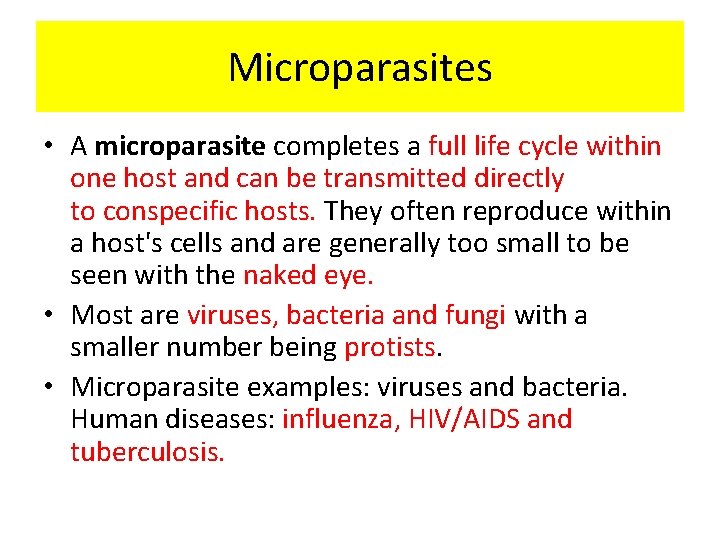 Microparasites

• A microparasite completes a full life cycle within one host and can be transmitted directly to conspecific hosts. They often reproduce within a host's cells and are generally too small to be seen with the naked eye.

• Most are viruses, bacteria and fungi with a smaller number being protists.

• Microparasite examples: viruses and bacteria. Human diseases: influenza, HIV/AIDS and tuberculosis.